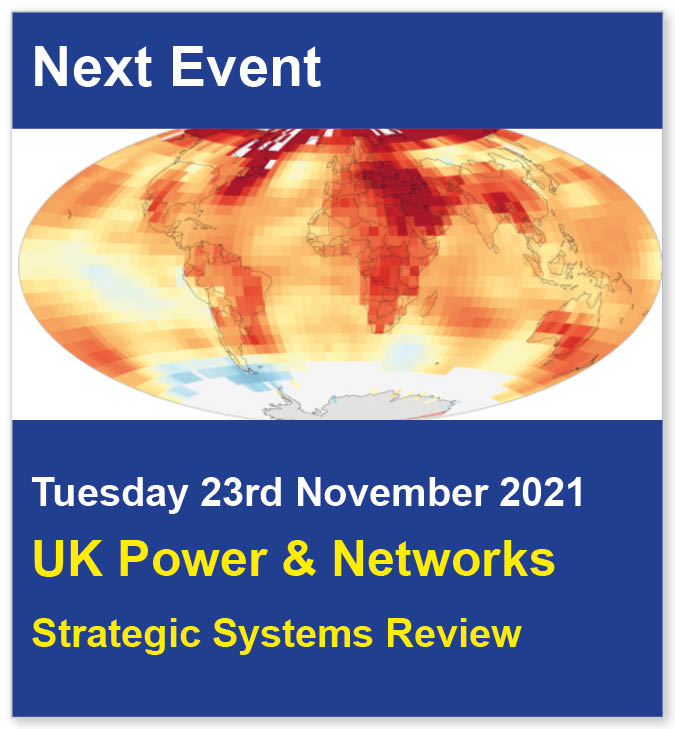 Next Event

Tuesday 23rd November 2021

UK Power & Networks

Strategic Systems Review